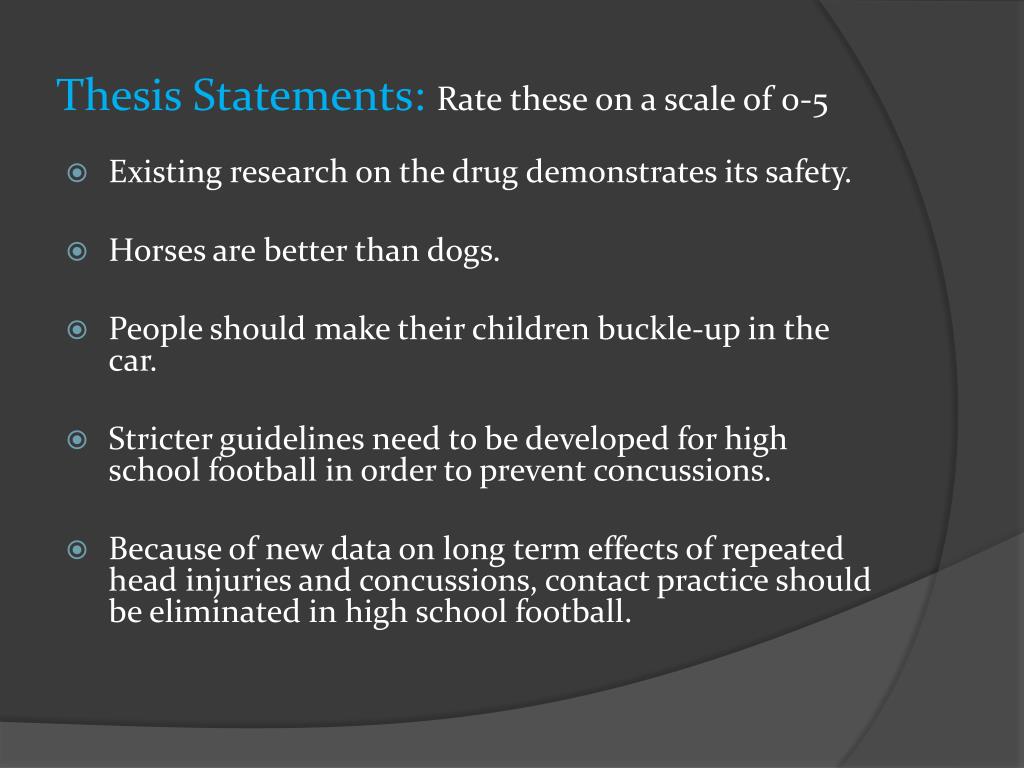 Thesis Statements: Rate these on a scale of 0-5

Existing research on the drug demonstrates its safety.

Horses are better than dogs.

People should make their children buckle-up in the car.

Stricter guidelines need to be developed for high school football in order to prevent concussions.

Because of new data on long term effects of repeated head injuries and concussions, contact practice should be eliminated in high school football.